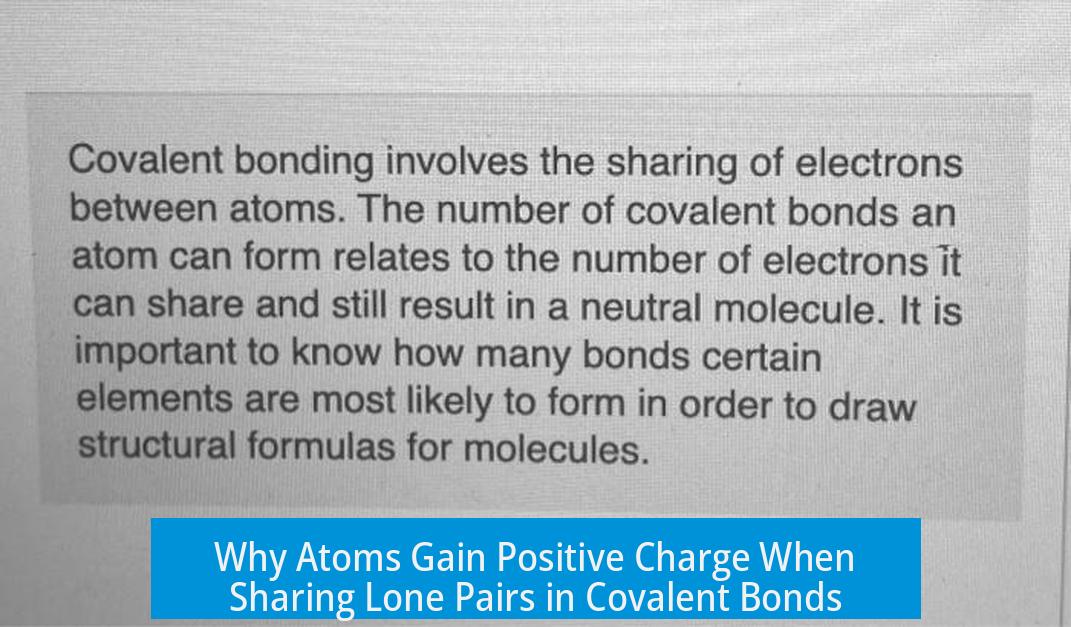 Covalent bonding involves the sharing of electrons between atoms. The number of covalent bonds an atom can form relates to the number of electrons it can share and still result in a neutral molecule. It is important to know how many bonds certain elements are most likely to form in order to draw structural formulas for molecules.

Why Atoms Gain Positive Charge When Sharing Lone Pairs in Covalent Bonds